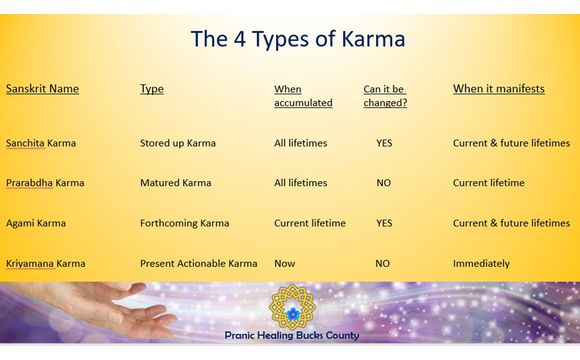 The 4 Types of Karma

| Sanskrit Name | Type | When accumulated | Can it be changed? | When it manifests |
|---|---|---|---|---|
| Sanchita Karma | Stored up Karma | All lifetimes | YES | Current & future lifetimes |
| Prarabdha Karma | Matured Karma | All lifetimes | NO | Current lifetime |
| Agami Karma | Forthcoming Karma | Current lifetime | YES | Current & future lifetimes |
| Kriyamana Karma | Present Actionable Karma | Now | NO | Immediately |

Pranic Healing Bucks County